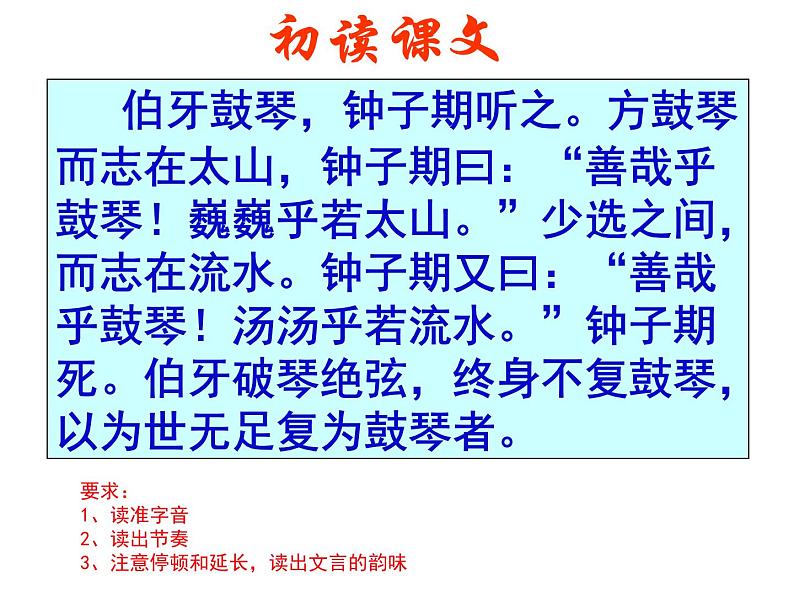 初读课文

伯牙鼓琴，钟子期听之。方鼓琴而志在太山，钟子期曰：“善哉乎鼓琴！巍巍乎若太山。”少选之间，而志在流水。钟子期又曰：“善哉乎鼓琴！汤汤乎若流水。”钟子期死。伯牙破琴绝弦，终身不复鼓琴，以为世无足复为鼓琴者。

要求：
1、读准字音
2、读出节奏
3、注意停顿和延长，读出文言的韵味